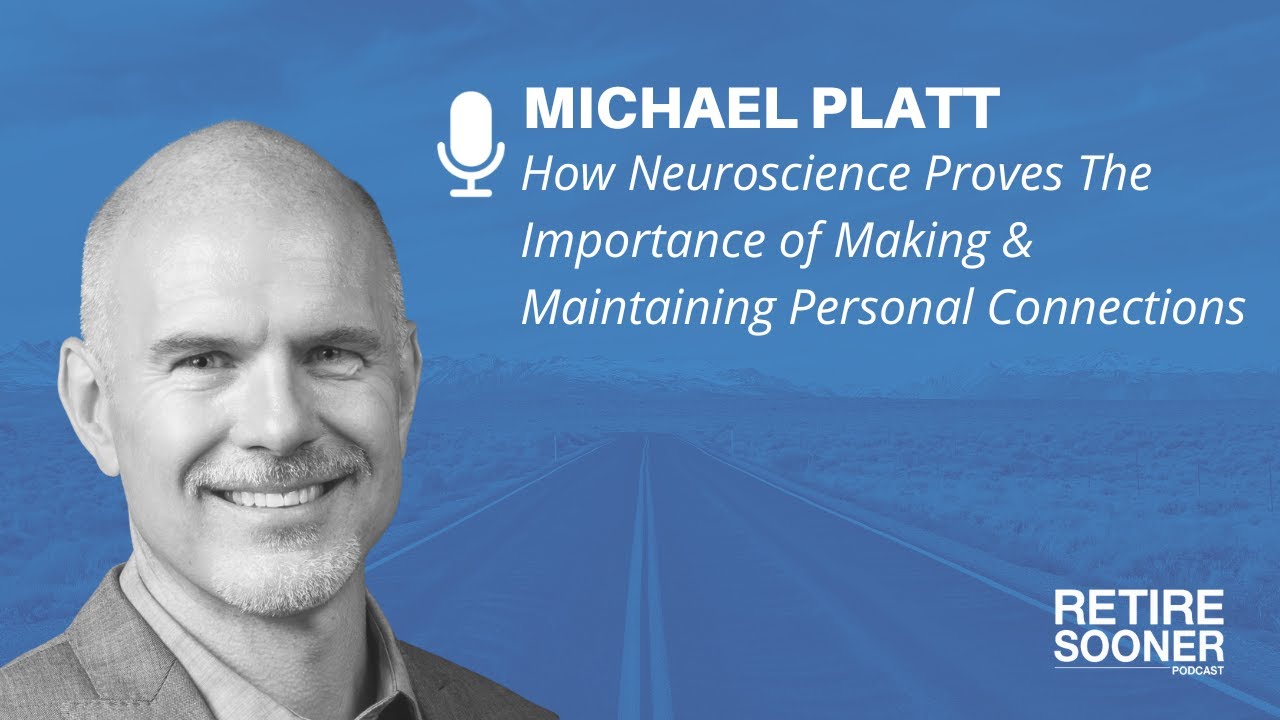 MICHAEL PLATT

How Neuroscience Proves The Importance of Making & Maintaining Personal Connections

RETIRE SOONER
PODCAST